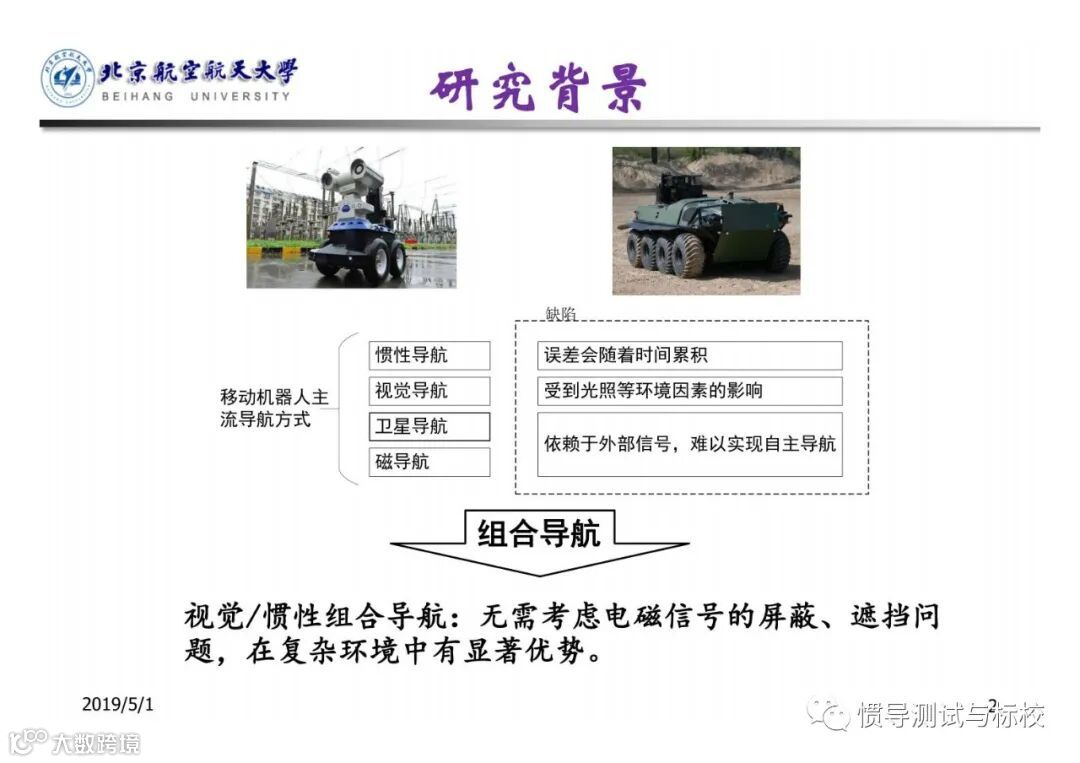 北京航空航天大学
BEIHANG UNIVERSITY

研究背景

移动机器人主流导航方式

惯性导航
视觉导航
卫星导航
磁导航

缺陷

误差会随着时间累积
受到光照等环境因素的影响
依赖于外部信号，难以实现自主导航

组合导航

视觉/惯性组合导航：无需考虑电磁信号的屏蔽、遮挡问题，在复杂环境中有显著优势。

2019/5/1

2

惯导测试与标校

大数跨境